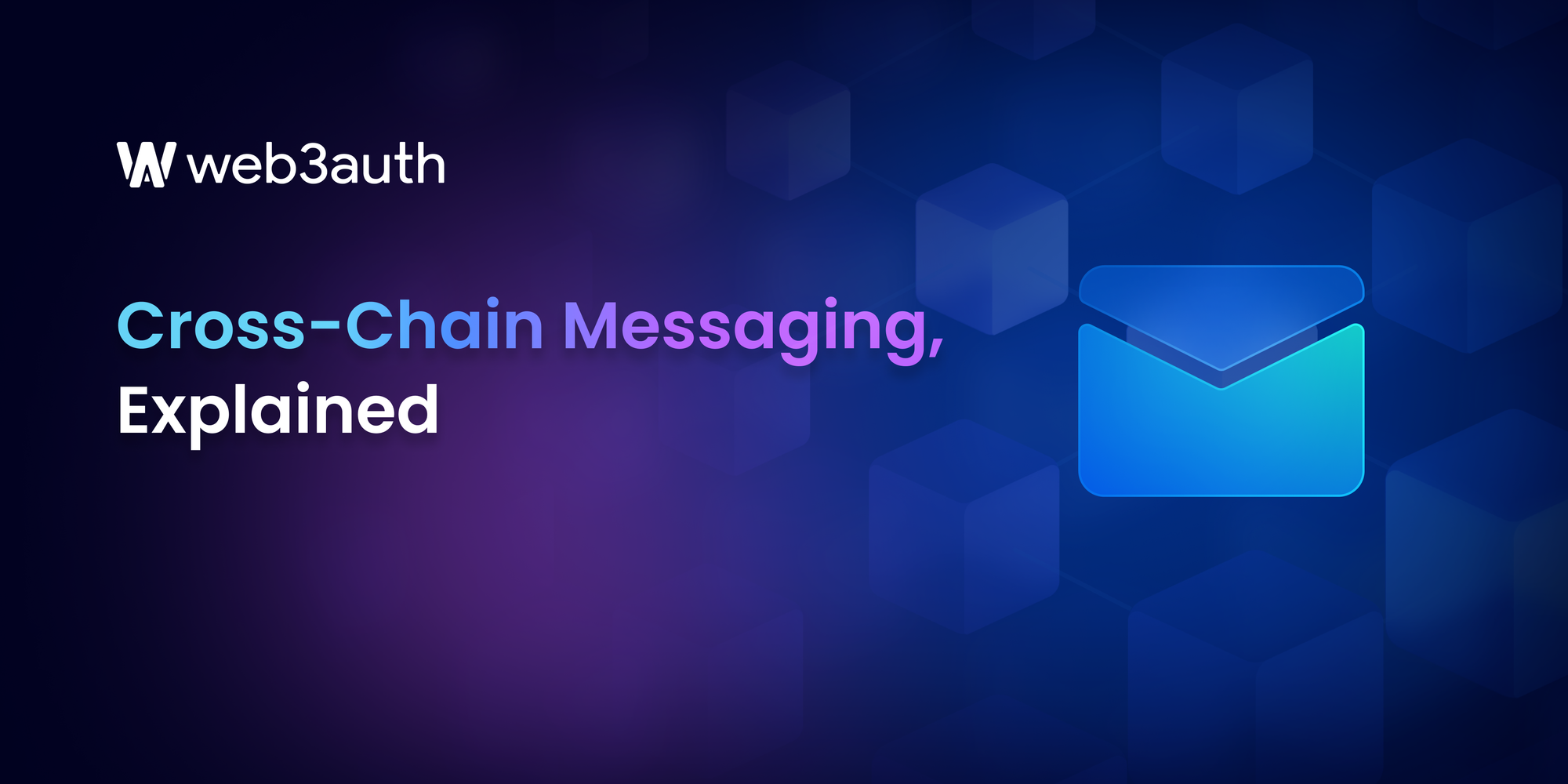 web3auth

Cross-Chain Messaging, Explained